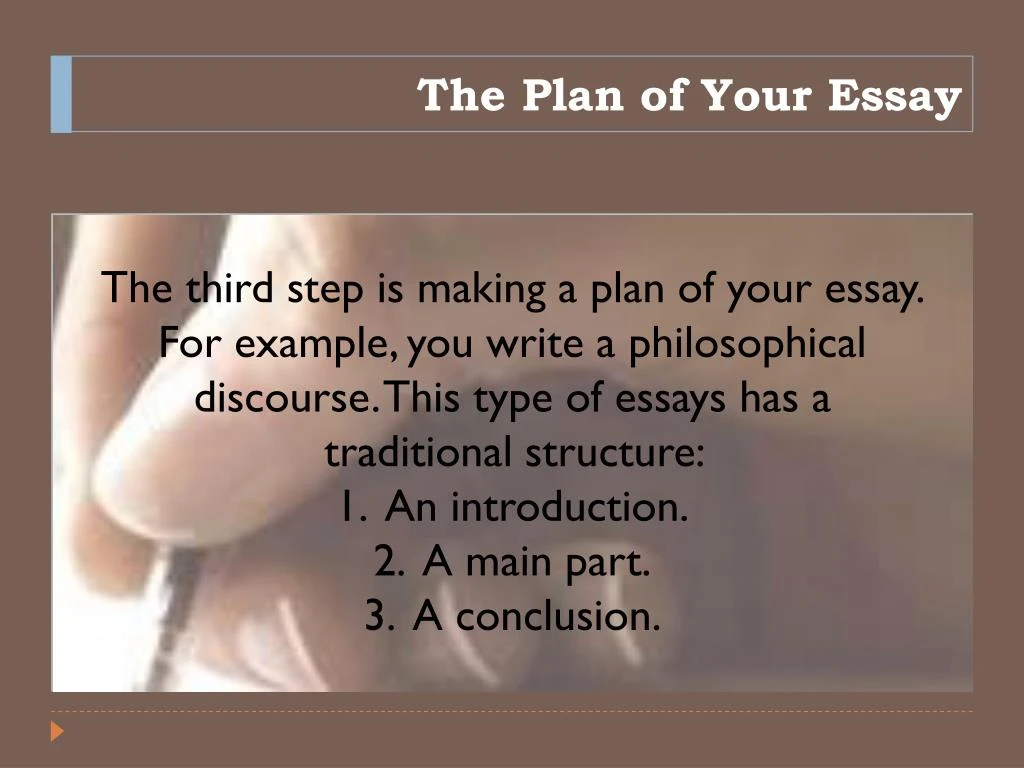 The Plan of Your Essay

The third step is making a plan of your essay. For example, you write a philosophical discourse. This type of essays has a traditional structure:
1. An introduction.
2. A main part.
3. A conclusion.